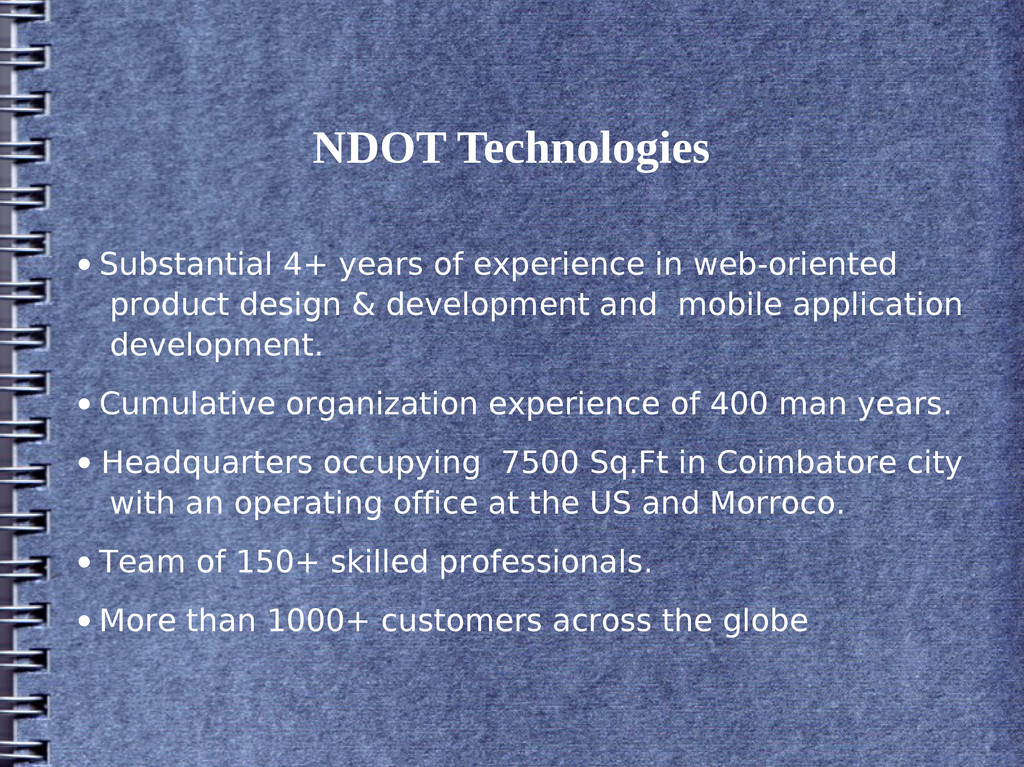 NDOT Technologies

• Substantial 4+ years of experience in web-oriented product design & development and mobile application development.

• Cumulative organization experience of 400 man years.

• Headquarters occupying 7500 Sq.Ft in Coimbatore city with an operating office at the US and Morroco.

• Team of 150+ skilled professionals.

• More than 1000+ customers across the globe